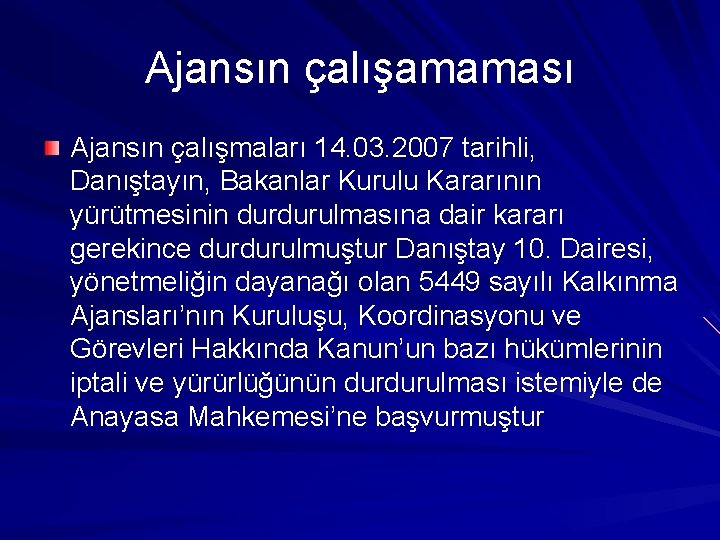 Ajansın çalışamaması

Ajansın çalışmaları 14.03.2007 tarihli, Danıştayın, Bakanlar Kurulu Kararının yürütmesinin durdurulmasına dair kararı gerekince durdurulmuştur Danıştay 10. Dairesi, yönetmeliğin dayanağı olan 5449 sayılı Kalkınma Ajansları'nın Kuruluşu, Koordinasyonu ve Görevleri Hakkında Kanun'un bazı hükümlerinin iptali ve yürürlüğünün durdurulması istemiyle de Anayasa Mahkemesi'ne başvurmuştur